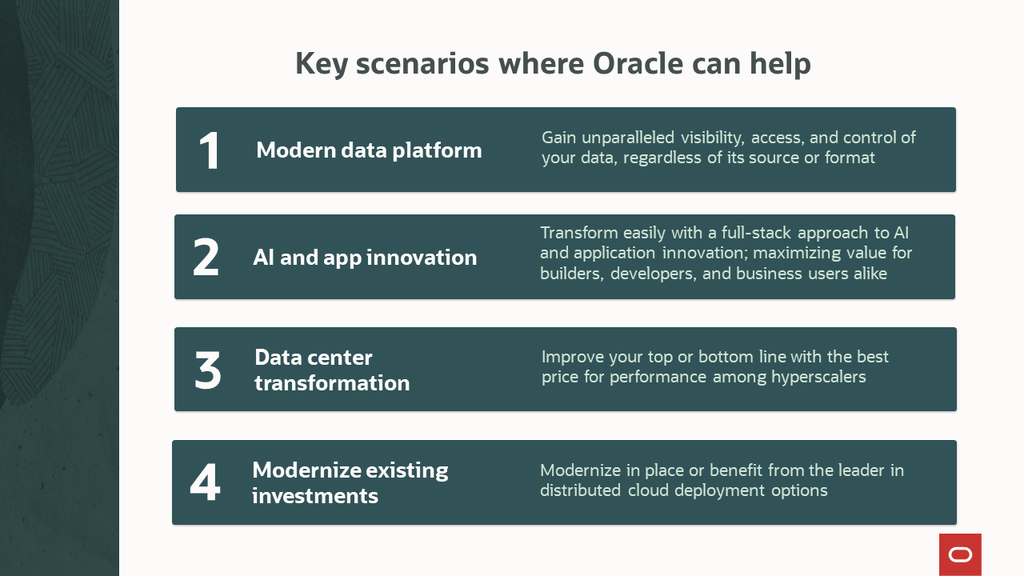 Key scenarios where Oracle can help

1 Modern data platform

Gain unparalleled visibility, access, and control of your data, regardless of its source or format

2 AI and app innovation

Transform easily with a full-stack approach to AI and application innovation; maximizing value for builders, developers, and business users alike

3 Data center transformation

Improve your top or bottom line with the best price for performance among hyperscalers

4 Modernize existing investments

Modernize in place or benefit from the leader in distributed cloud deployment options